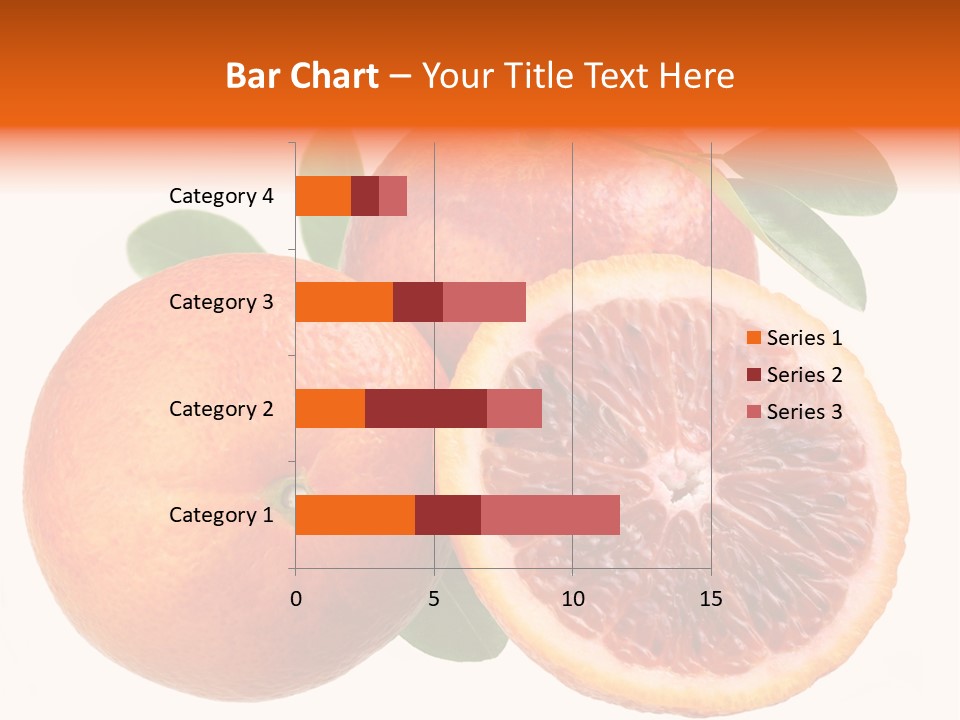 Bar Chart – Your Title Text Here

Category 4
Category 3
Category 2
Category 1

0
5
10
15

Series 1
Series 2
Series 3